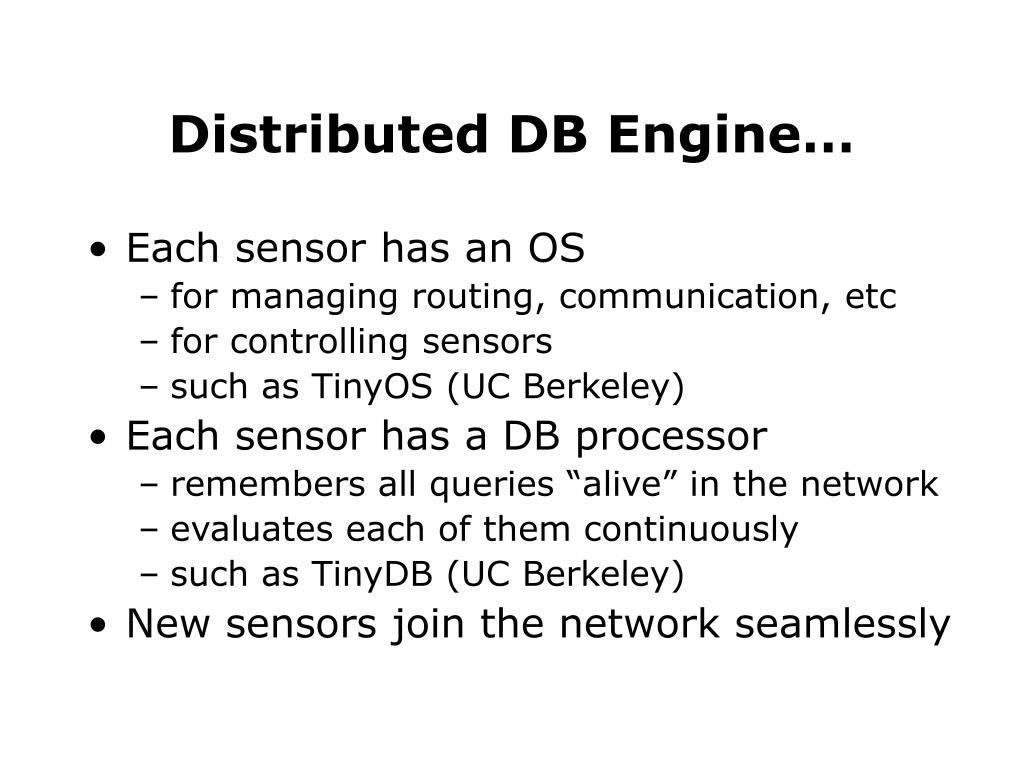 Distributed DB Engine…

• Each sensor has an OS
– for managing routing, communication, etc
– for controlling sensors
– such as TinyOS (UC Berkeley)
• Each sensor has a DB processor
– remembers all queries “alive” in the network
– evaluates each of them continuously
– such as TinyDB (UC Berkeley)
• New sensors join the network seamlessly